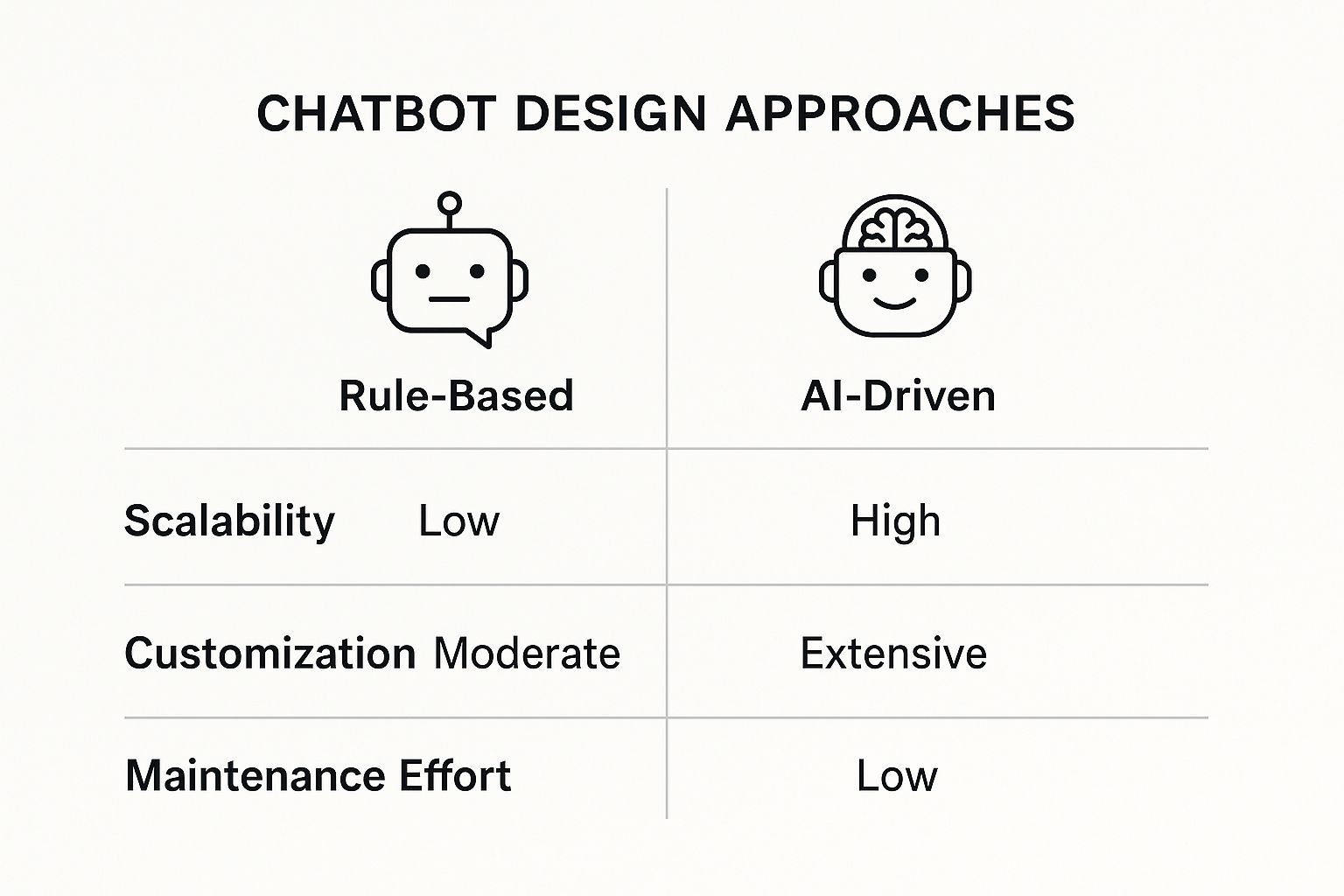 CHATBOT DESIGN APPROACHES

| | Rule-Based | AI-Driven |
|---|---|---|
| Scalability | Low | High |
| Customization | Moderate | Extensive |
| Maintenance Effort | | Low |